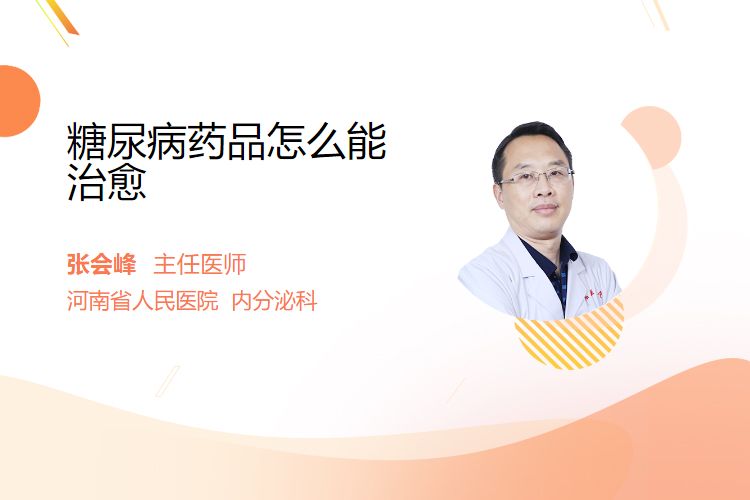 糖尿病药品怎么能治愈

张会峰 主任医师
河南省人民医院 内分泌科